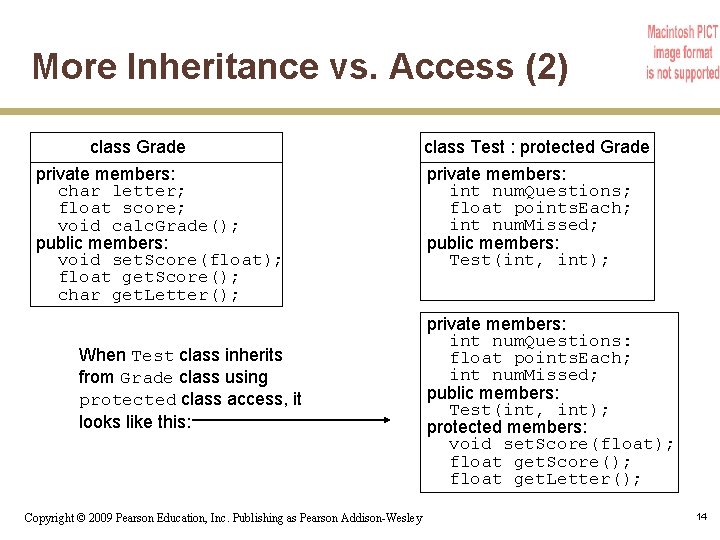 More Inheritance vs. Access (2)

Macintosh PICT image format is not supported

class Grade

private members:
char letter;
float score;
void calcGrade();
public members:
void setScore(float);
float getScore();
char getLetter();

class Test : protected Grade

private members:
int numQuestions;
float pointsEach;
int numMissed;
public members:
Test(int, int);

When Test class inherits from Grade class using protected class access, it looks like this:

private members:
int numQuestions:
float pointsEach;
int numMissed;
public members:
Test(int, int);
protected members:
void setScore(float);
float getScore();
float getLetter();

Copyright © 2009 Pearson Education, Inc. Publishing as Pearson Addison-Wesley

14